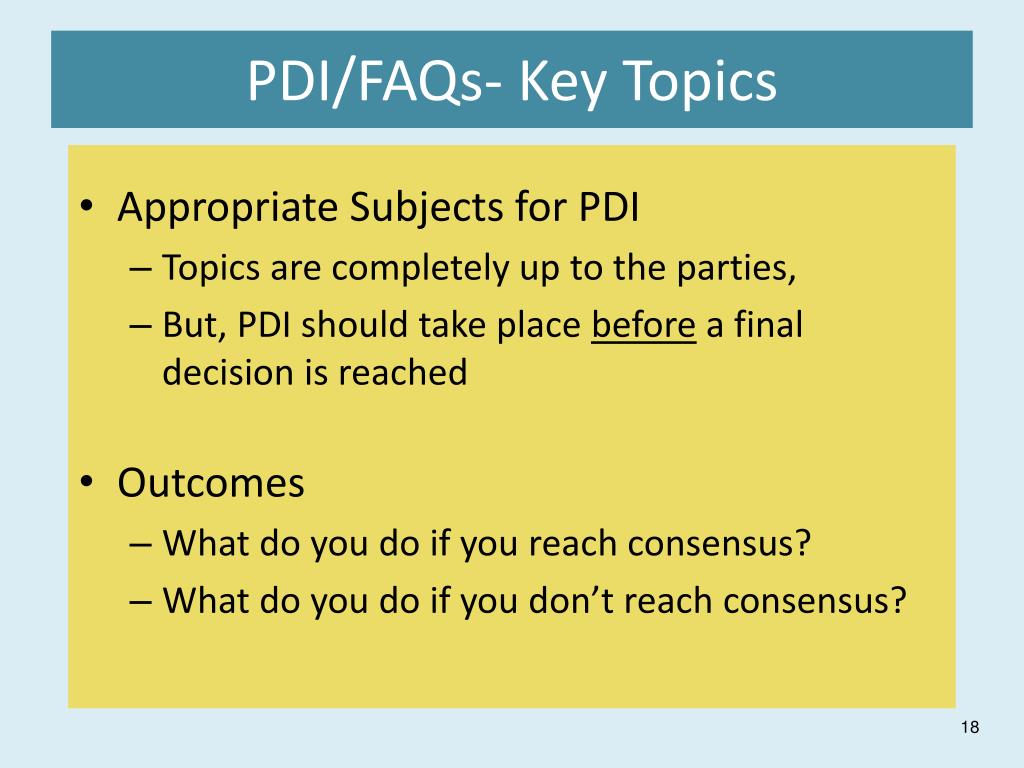 PDI/FAQs- Key Topics

• Appropriate Subjects for PDI
– Topics are completely up to the parties,
– But, PDI should take place before a final decision is reached

• Outcomes
– What do you do if you reach consensus?
– What do you do if you don’t reach consensus?

18